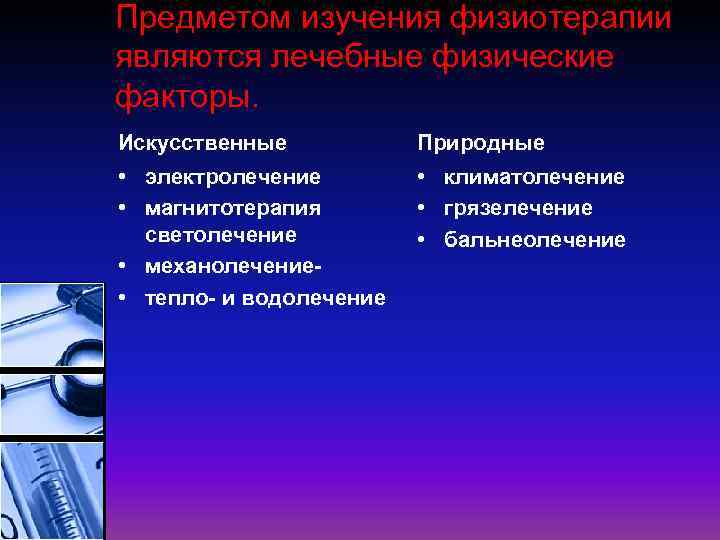 Предметом изучения физиотерапии являются лечебные физические факторы.

Искусственные
• электролечение
• магнитотерапия светолечение
• механолечение-
• тепло- и водолечение

Природные
• климатолечение
• грязелечение
• бальнеолечение